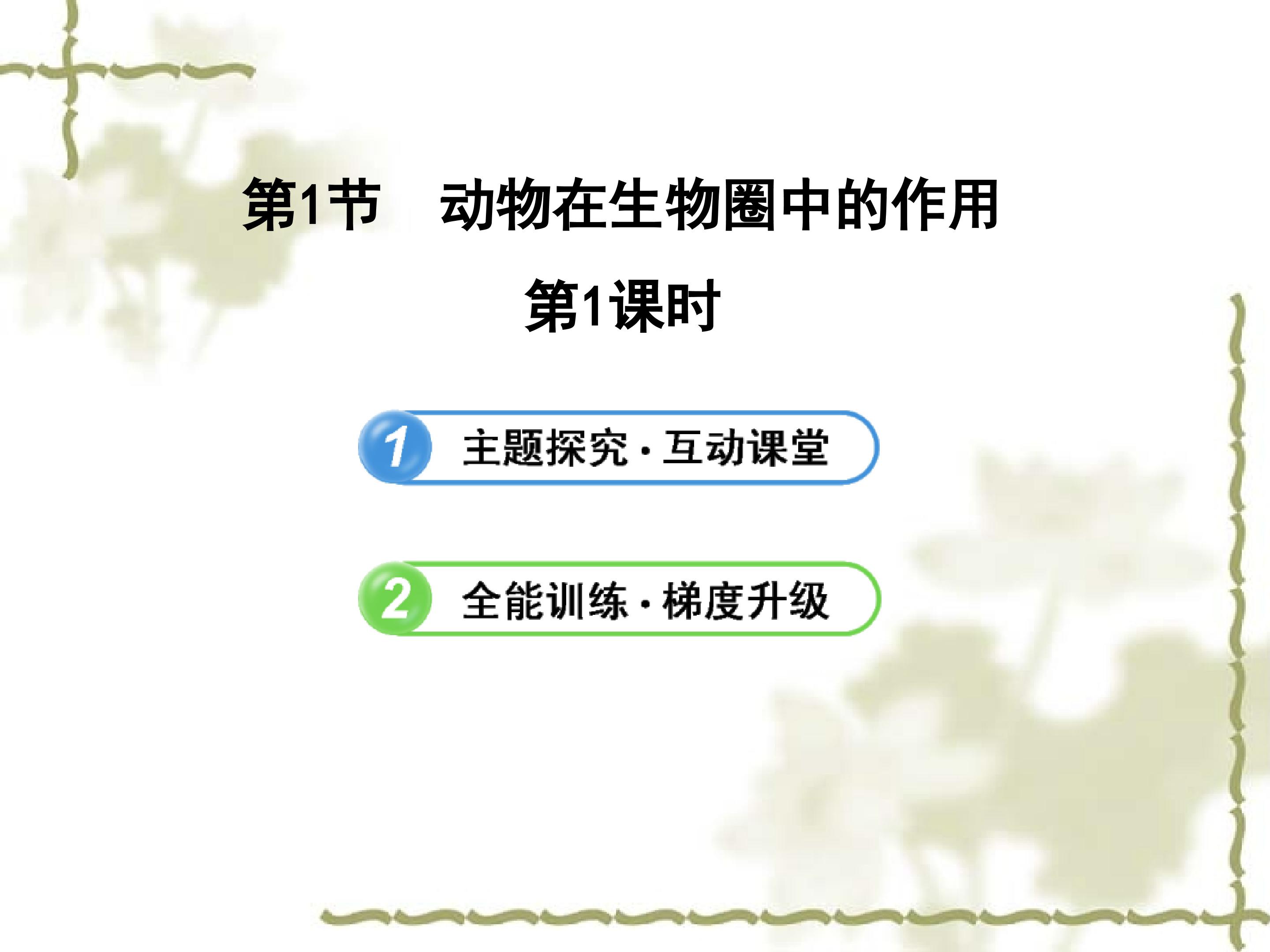 第1节 动物在生物圈中的作用

第1课时

1 主题探究·互动课堂

2 全能训练·梯度升级